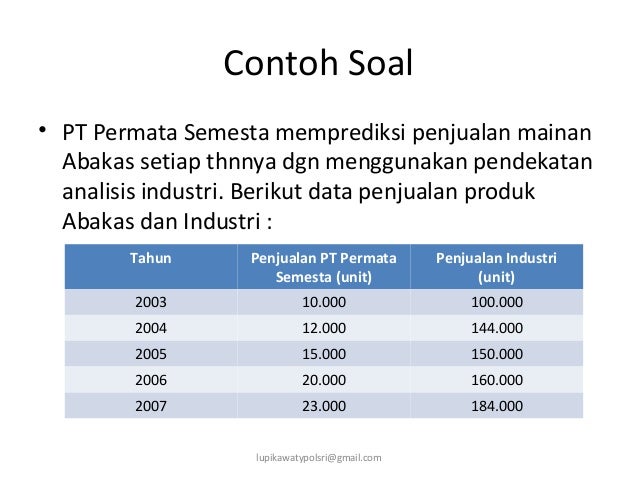 Contoh Soal

• PT Permata Semesta memprediksi penjualan mainan Abakas setiap thnnya dgn menggunakan pendekatan analisis industri. Berikut data penjualan produk Abakas dan Industri :

| Tahun | Penjualan PT Permata Semesta (unit) | Penjualan Industri (unit) |
|---|---|---|
| 2003 | 10.000 | 100.000 |
| 2004 | 12.000 | 144.000 |
| 2005 | 15.000 | 150.000 |
| 2006 | 20.000 | 160.000 |
| 2007 | 23.000 | 184.000 |

lupikawatypolsri@gmail.com